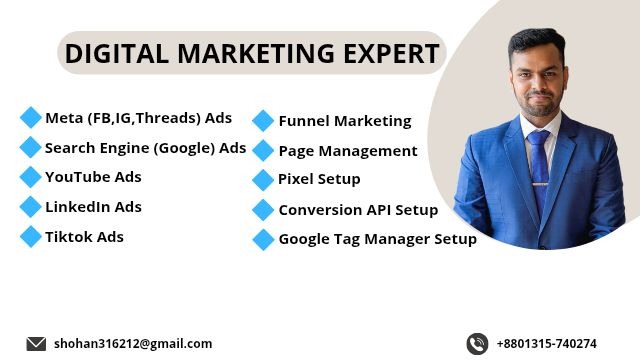 DIGITAL MARKETING EXPERT

Meta (FB,IG,Threads) Ads
Search Engine (Google) Ads
YouTube Ads
LinkedIn Ads
Tiktok Ads

Funnel Marketing
Page Management
Pixel Setup
Conversion API Setup
Google Tag Manager Setup

shohan316212@gmail.com

+8801315-740274